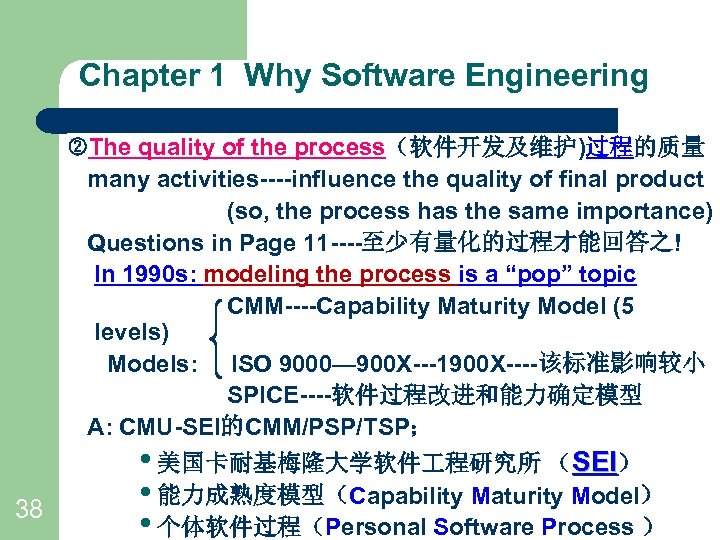 Chapter 1 Why Software Engineering

②The quality of the process（软件开发及维护)过程的质量
many activities----influence the quality of final product
(so, the process has the same importance)
Questions in Page 11----至少有量化的过程才能回答之!
In 1990s: modeling the process is a “pop” topic

CMM----Capability Maturity Model (5 levels)
Models: ISO 9000—900X---1900X----该标准影响较小
SPICE----软件过程改进和能力确定模型

A: CMU-SEI的CMM/PSP/TSP;
• 美国卡耐基梅隆大学软件工程研究所 （SEI）
• 能力成熟度模型（Capability Maturity Model）
• 个体软件过程（Personal Software Process ）

38